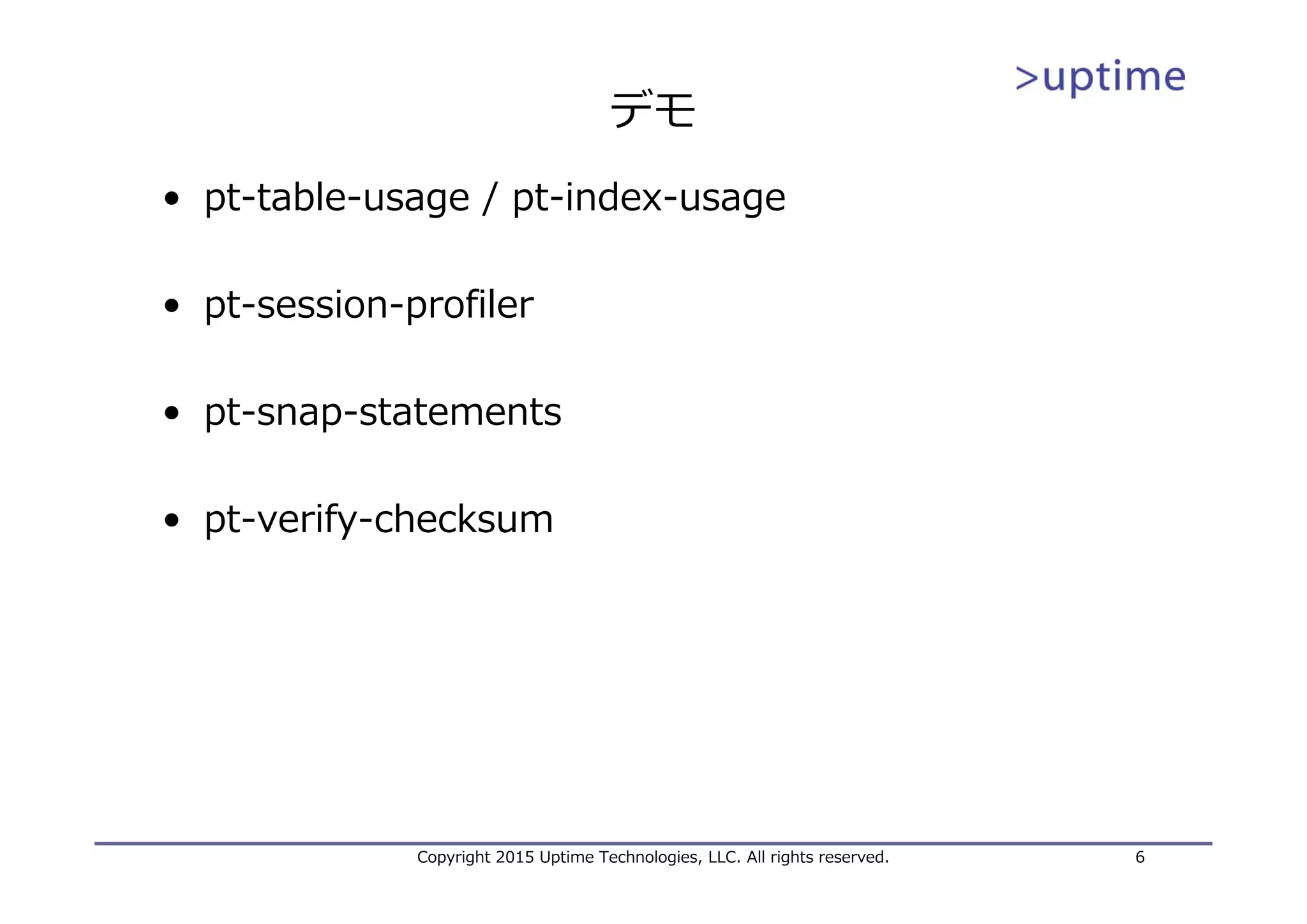 >uptime

デモ

• pt-table-usage / pt-index-usage

• pt-session-profiler

• pt-snap-statements

• pt-verify-checksum

Copyright 2015 Uptime Technologies, LLC. All rights reserved.

6